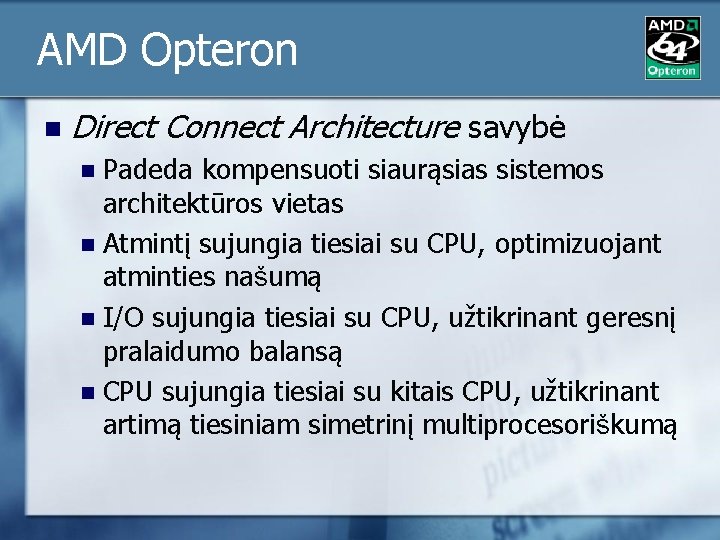 AMD Opteron

AMD 64 Opteron

Direct Connect Architecture savybė

Padeda kompensuoti siaurąsias sistemos architektūros vietas

Atmintį sujungia tiesiai su CPU, optimizuojant atminties našumą

I/O sujungia tiesiai su CPU, užtikrinant geresnį pralaidumo balansą

CPU sujungia tiesiai su kitais CPU, užtikrinant artimą tiesiniam simetrinį multiprocesoriškumą